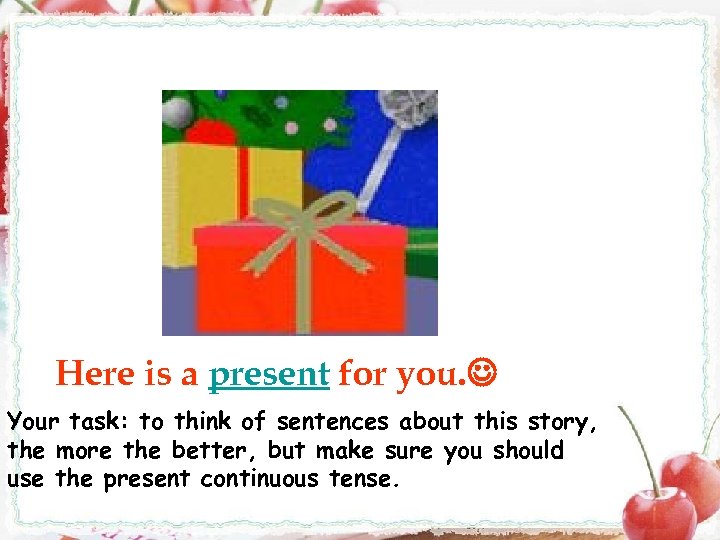 Here is a present for you.☺

Your task: to think of sentences about this story, the more the better, but make sure you should use the present continuous tense.